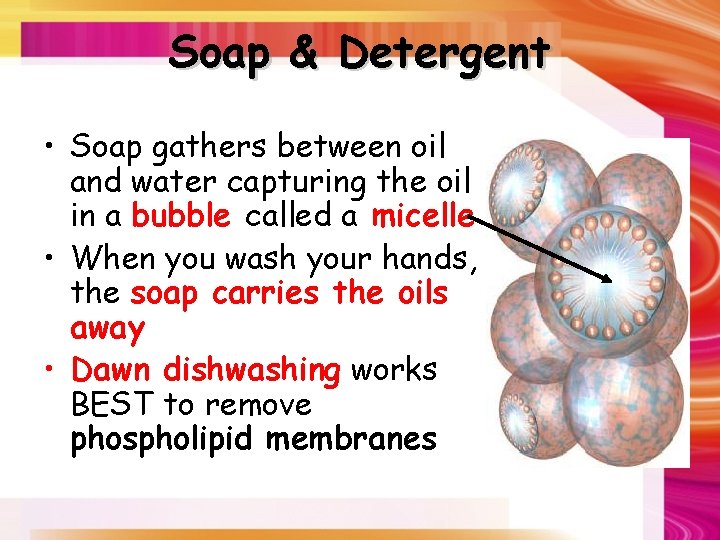 Soap & Detergent

• Soap gathers between oil and water capturing the oil in a bubble called a micelle

• When you wash your hands, the soap carries the oils away

• Dawn dishwashing works BEST to remove phospholipid membranes